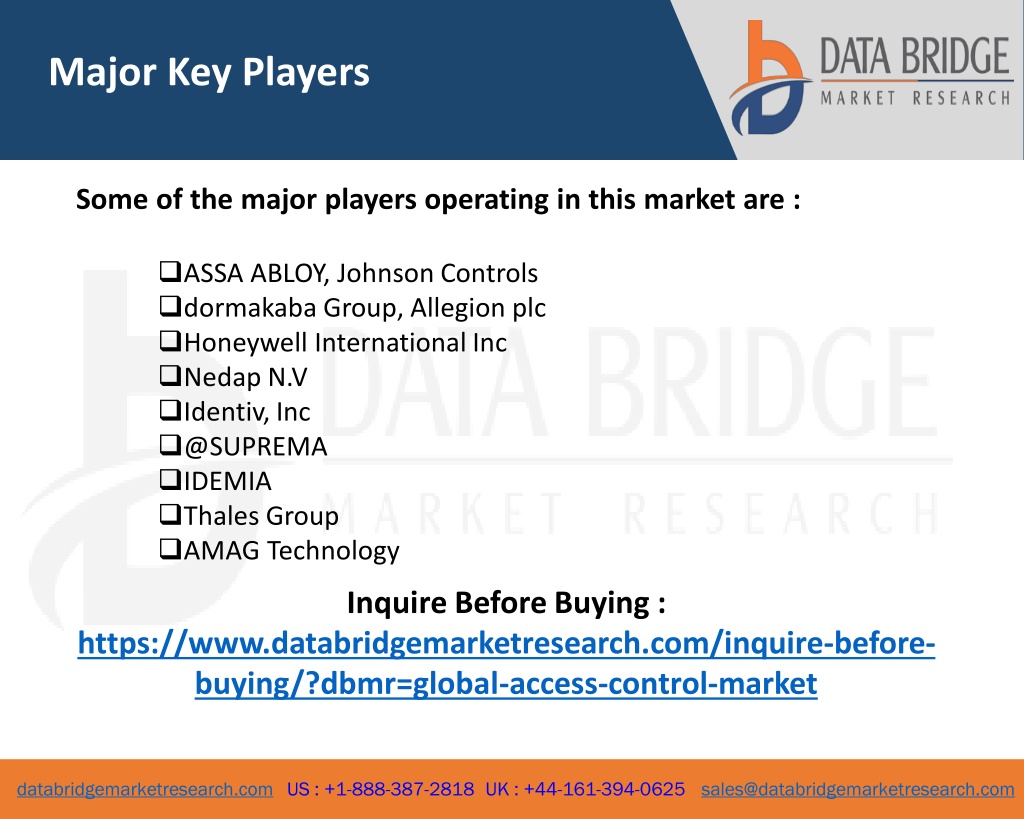 Major Key Players

DATA BRIDGE
MARKET RESEARCH

Some of the major players operating in this market are :

❑ASSA ABLOY, Johnson Controls
❑dormakaba Group, Allegion plc
❑Honeywell International Inc
❑Nedap N.V
❑Identiv, Inc
❑@SUPREMA
❑IDEMIA
❑Thales Group
❑AMAG Technology

DATA BRIDGE
MARKET RESEARCH

Inquire Before Buying :
https://www.databridgemarketresearch.com/inquire-before-buying/?dbmr=global-access-control-market

databridgemarketresearch.com US : +1-888-387-2818 UK : +44-161-394-0625 sales@databridgemarketresearch.com